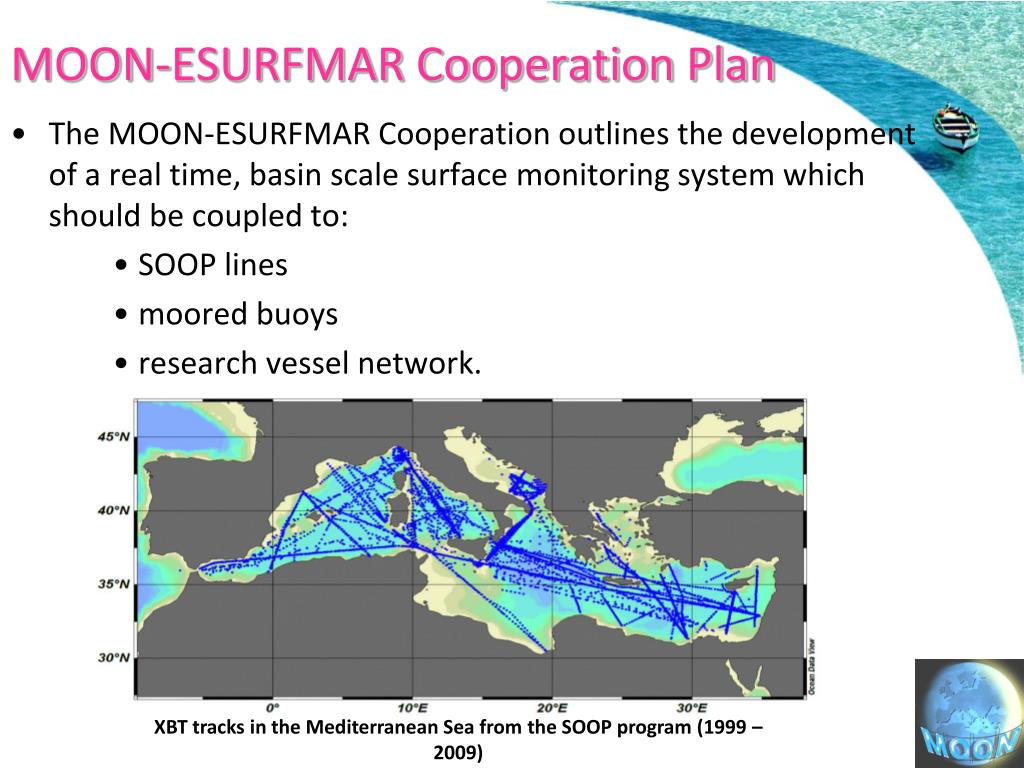 MOON-ESURFMAR Cooperation Plan

• The MOON-ESURFMAR Cooperation outlines the development of a real time, basin scale surface monitoring system which should be coupled to:

• SOOP lines

• moored buoys

• research vessel network.

45°N
40°N
35°N
30°N
0°
10°E
20°E
30°E
Ocean Data View

XBT tracks in the Mediterranean Sea from the SOOP program (1999 – 2009)

MOON